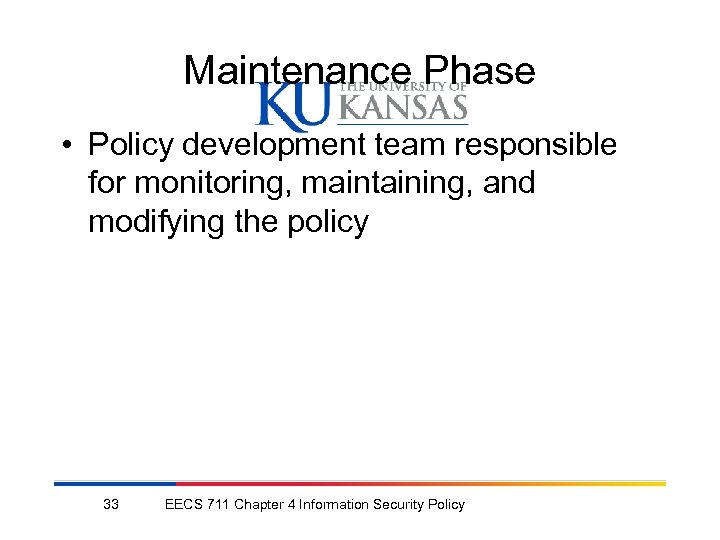 Maintenance Phase

KU THE UNIVERSITY OF KANSAS

• Policy development team responsible for monitoring, maintaining, and modifying the policy

33 EECS 711 Chapter 4 Information Security Policy